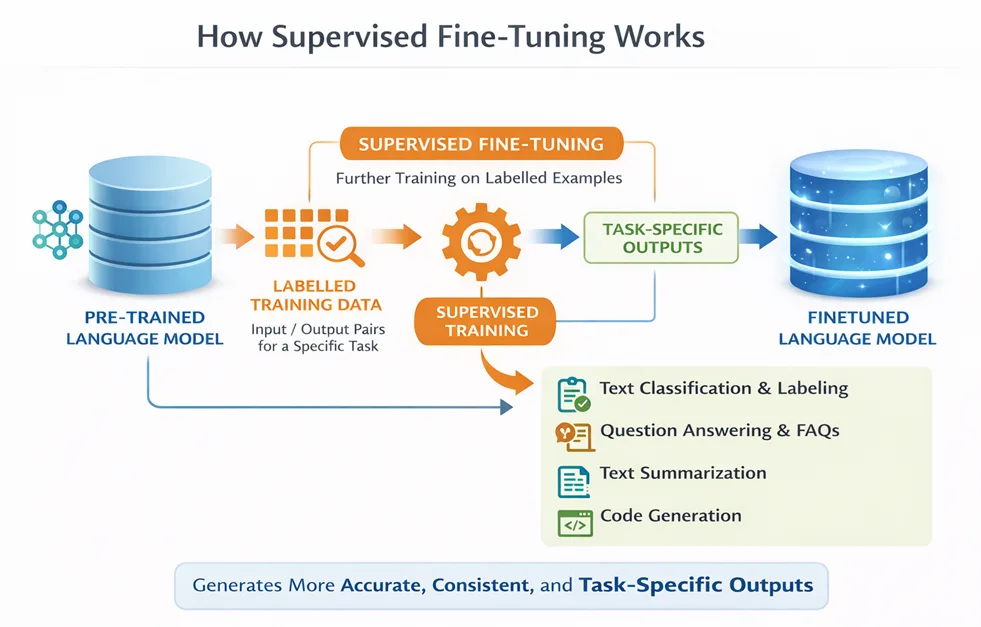 How Supervised Fine-Tuning Works

SUPERVISED FINE-TUNING

Further Training on Labelled Examples

PRE-TRAINED LANGUAGE MODEL

LABELLED TRAINING DATA

Input / Output Pairs for a Specific Task

SUPERVISED TRAINING

TASK-SPECIFIC OUTPUTS

FINETUNED LANGUAGE MODEL

Text Classification & Labeling

Question Answering & FAQs

Text Summarization

Code Generation

Generates More Accurate, Consistent, and Task-Specific Outputs